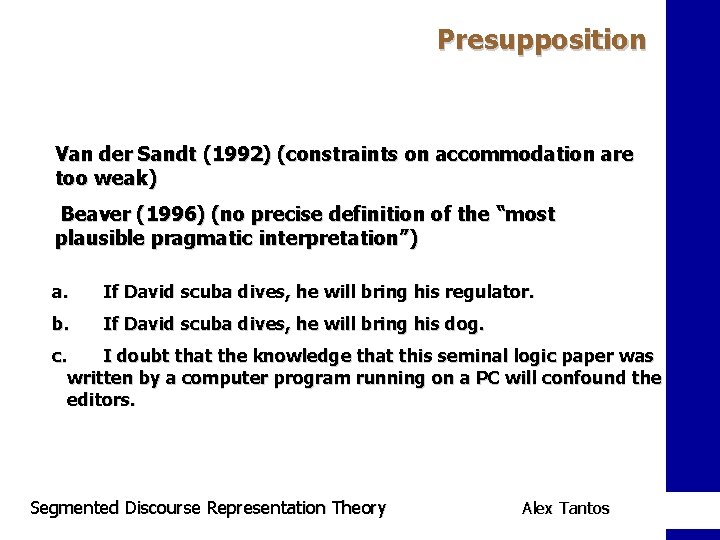 Presupposition

Van der Sandt (1992) (constraints on accommodation are too weak)

Beaver (1996) (no precise definition of the "most plausible pragmatic interpretation")

a. If David scuba dives, he will bring his regulator.

b. If David scuba dives, he will bring his dog.

c. I doubt that the knowledge that this seminal logic paper was written by a computer program running on a PC will confound the editors.

Segmented Discourse Representation Theory

Alex Tantos